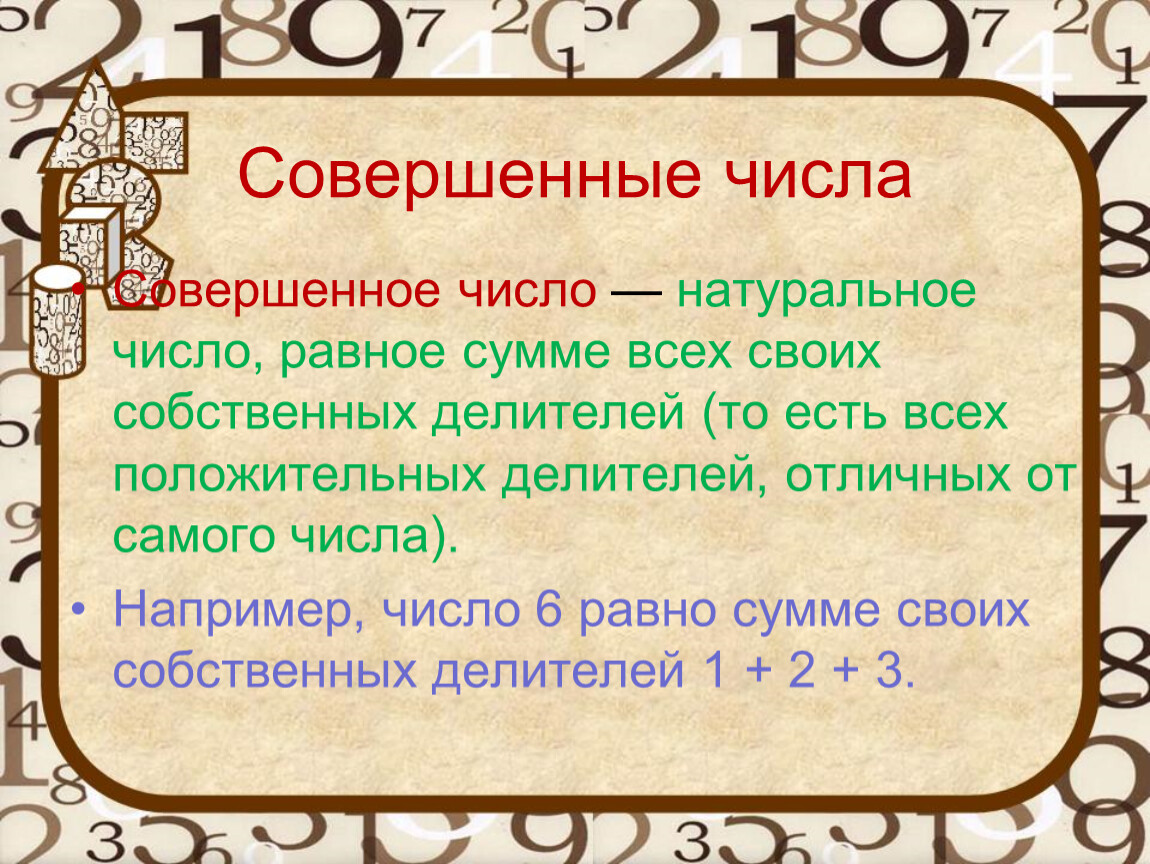 Совершенные числа

• Совершенное число — натуральное число, равное сумме всех своих собственных делителей (то есть всех положительных делителей, отличных от самого числа).

• Например, число 6 равно сумме своих собственных делителей 1 + 2 + 3.